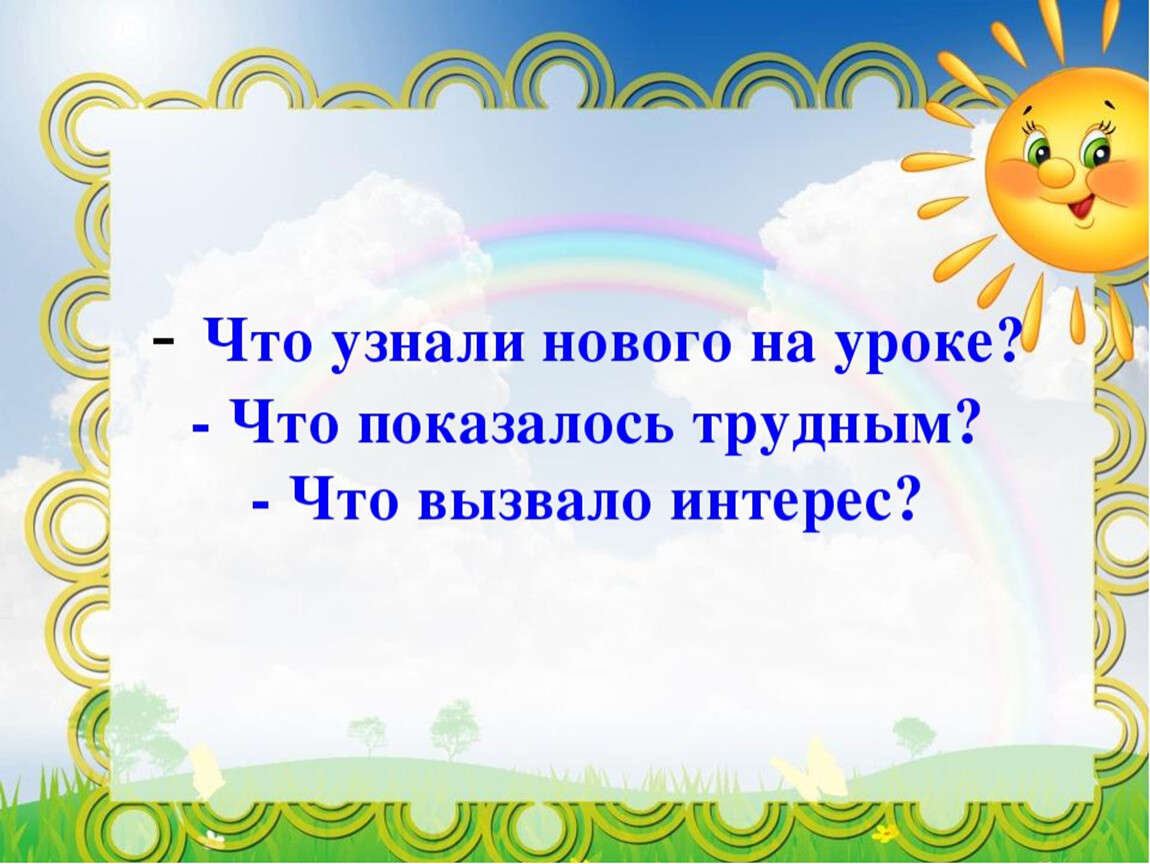 - Что узнали нового на уроке?
- Что показалось трудным?
- Что вызвало интерес?